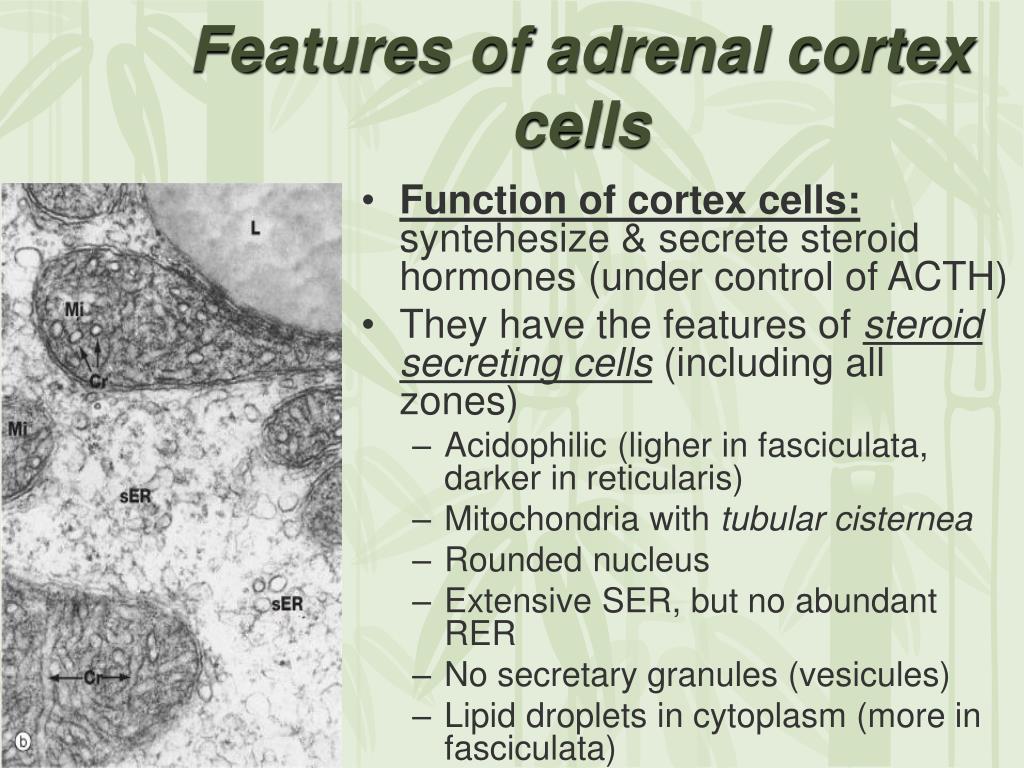 Features of adrenal cortex cells

L

Mi

Cr

Mi

sER

sER

Cr

b

• Function of cortex cells: syntehesize & secrete steroid hormones (under control of ACTH)
• They have the features of steroid secreting cells (including all zones)
– Acidophilic (ligher in fasciculata, darker in reticularis)
– Mitochondria with tubular cisternea
– Rounded nucleus
– Extensive SER, but no abundant RER
– No secretary granules (vesicules)
– Lipid droplets in cytoplasm (more in fasciculata)